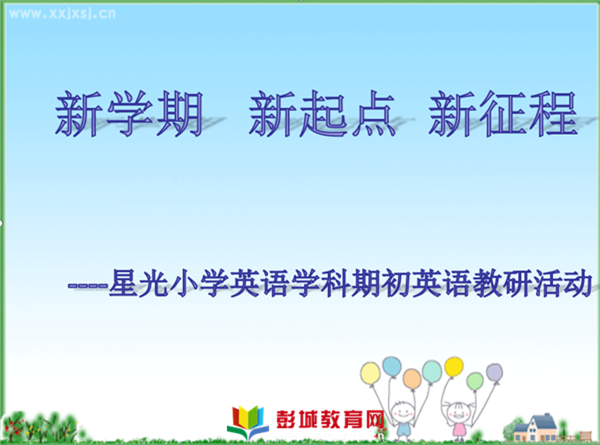 www.xxjxsj.cn

新学期　新起点　新征程

----星光小学英语学科期初英语教研活动

彭城教育网